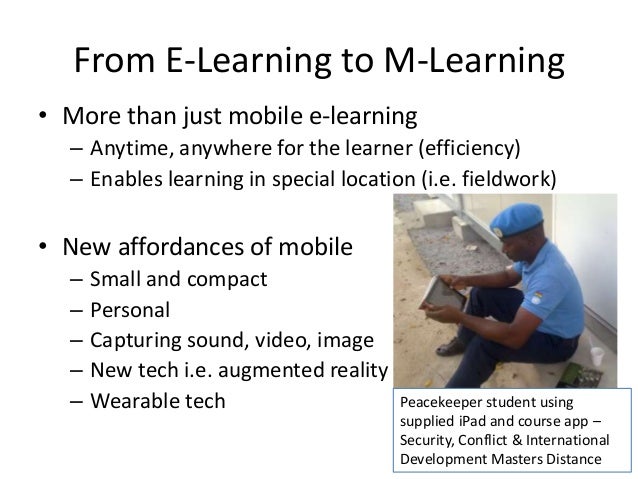 From E-Learning to M-Learning

• More than just mobile e-learning
– Anytime, anywhere for the learner (efficiency)
– Enables learning in special location (i.e. fieldwork)

• New affordances of mobile
– Small and compact
– Personal
– Capturing sound, video, image
– New tech i.e. augmented reality
– Wearable tech

Peacekeeper student using supplied iPad and course app – Security, Conflict & International Development Masters Distance